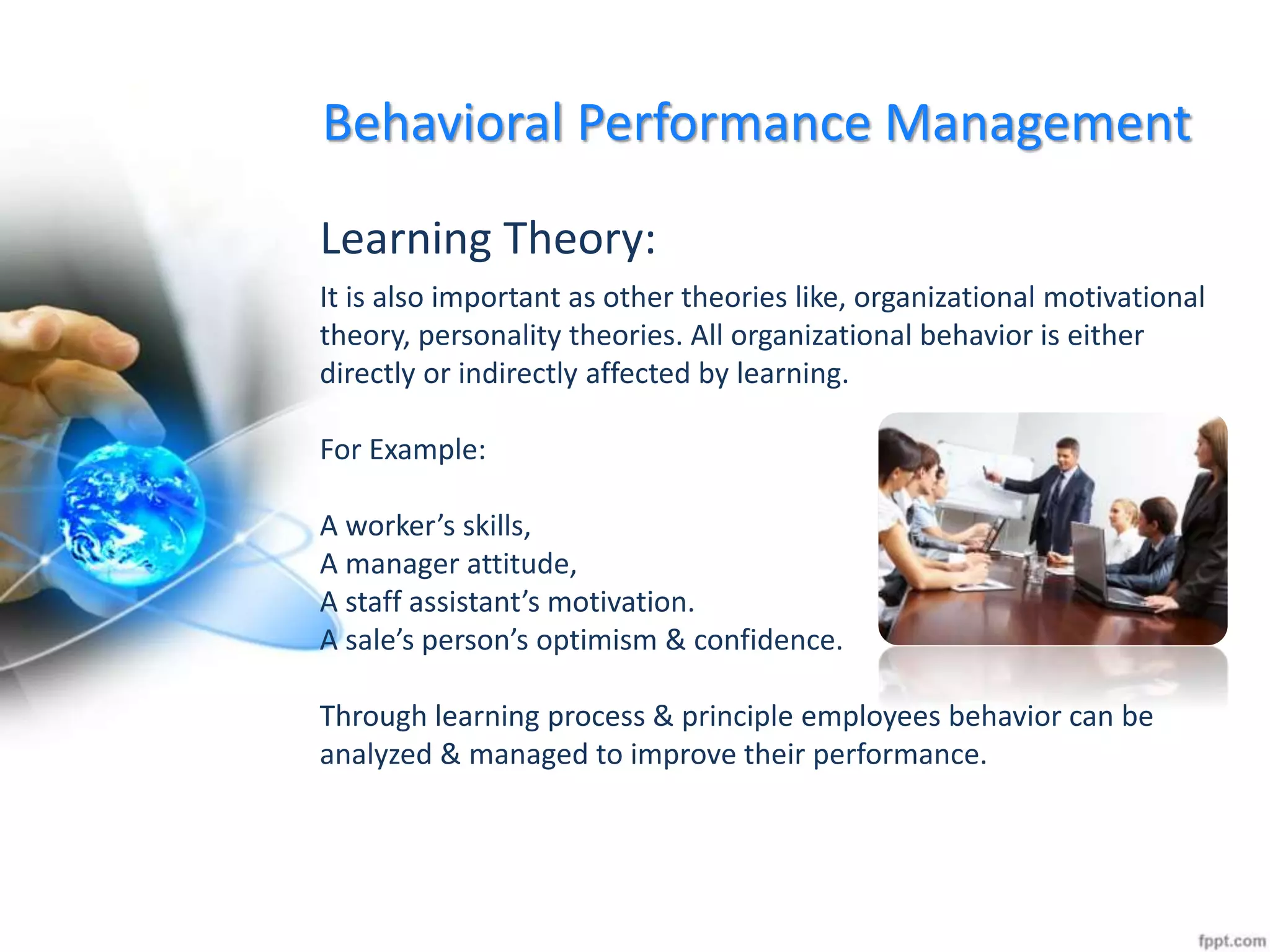 Behavioral Performance Management

Learning Theory:

It is also important as other theories like, organizational motivational theory, personality theories. All organizational behavior is either directly or indirectly affected by learning.

For Example:

A worker’s skills,
A manager attitude,
A staff assistant’s motivation.
A sale’s person’s optimism & confidence.

Through learning process & principle employees behavior can be analyzed & managed to improve their performance.

fppt.com